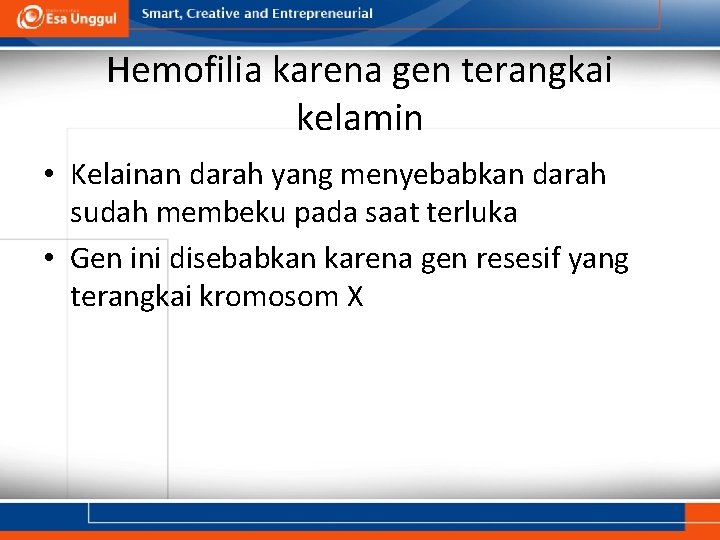 Esa Unggul

Smart, Creative and Entrepreneurial

Hemofilia karena gen terangkai kelamin

• Kelainan darah yang menyebabkan darah sudah membeku pada saat terluka

• Gen ini disebabkan karena gen resesif yang terangkai kromosom X